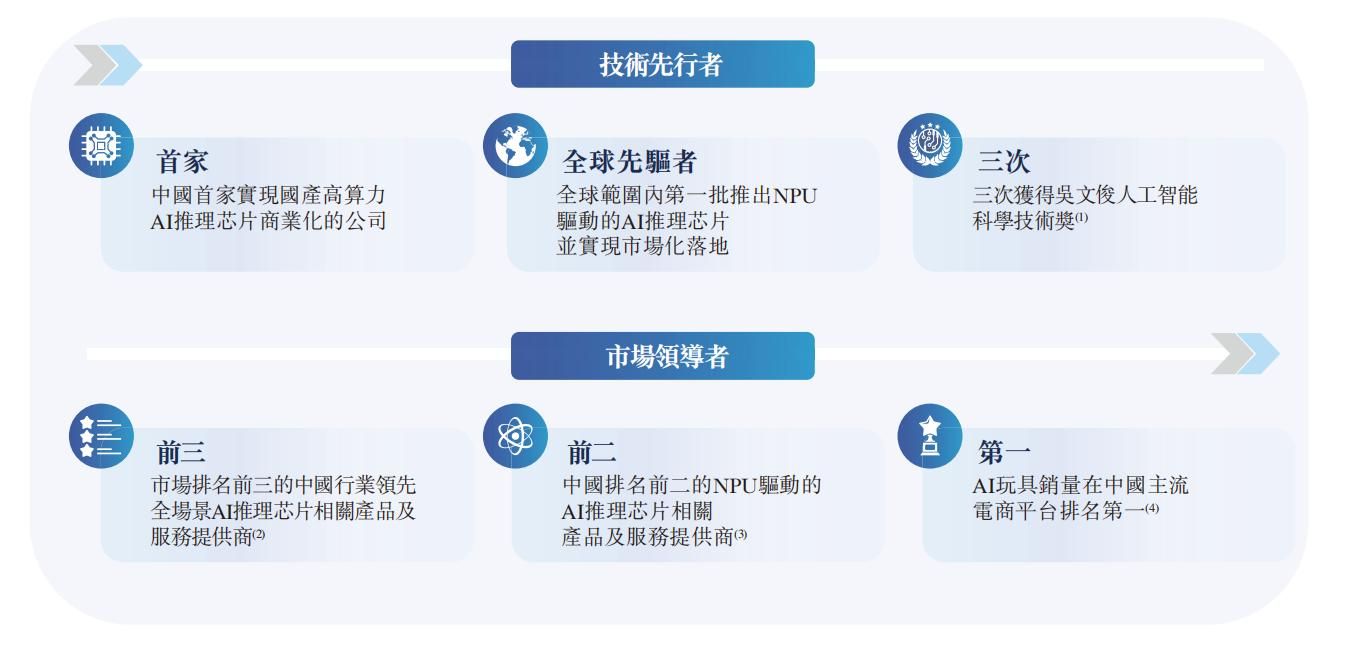 技術先行者

首家
中國首家實現國產高算力AI推理芯片商業化的公司

全球先驅者
全球範圍內第一批推出NPU驅動的AI推理芯片並實現市場化落地

三次
三次獲得吳文俊人工智能科學技術獎$^{(1)}$

市場領導者

前三
市場排名前三的中國行業領先全場景AI推理芯片相關產品及服務提供商$^{(2)}$

前二
中國排名前二的NPU驅動的AI推理芯片相關產品及服務提供商$^{(3)}$

第一
AI玩具銷量在中國主流電商平台排名第一$^{(4)}$